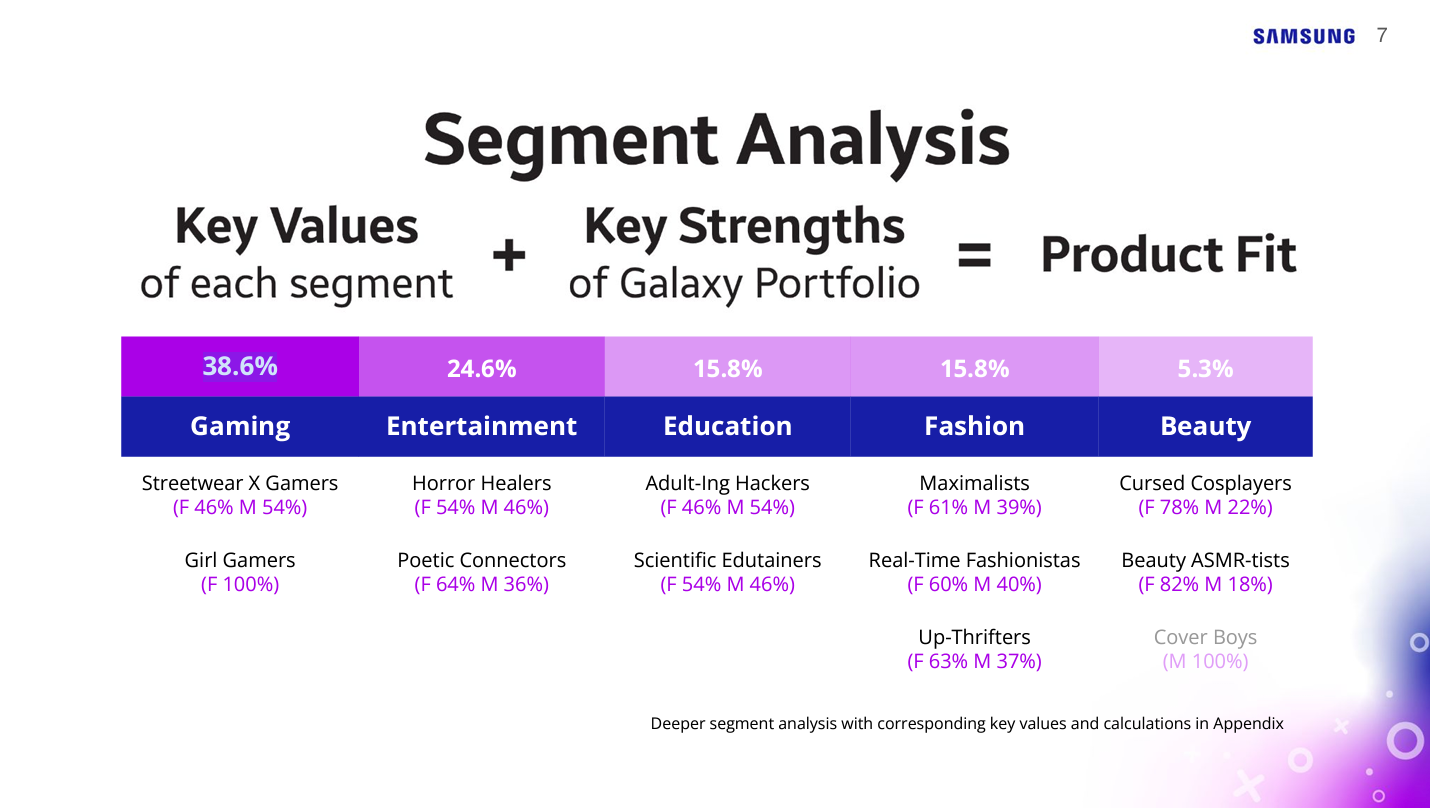 SAMSUNG 7

Segment Analysis

Key Values of each segment + Key Strengths of Galaxy Portfolio = Product Fit

| 38.6% | 24.6% | 15.8% | 15.8% | 5.3% |
|---|---|---|---|---|
| Gaming | Entertainment | Education | Fashion | Beauty |
| Streetwear X Gamers (F 46% M 54%) | Horror Healers (F 54% M 46%) | Adult-Ing Hackers (F 46% M 54%) | Maximalists (F 61% M 39%) | Cursed Cosplayers (F 78% M 22%) |
| Girl Gamers (F 100%) | Poetic Connectors (F 64% M 36%) | Scientific Edutainers (F 54% M 46%) | Real-Time Fashionistas (F 60% M 40%) | Beauty ASMR-tists (F 82% M 18%) |
| | | | Up-Thrifters (F 63% M 37%) | Cover Boys (M 100%) |

Deeper segment analysis with corresponding key values and calculations in Appendix